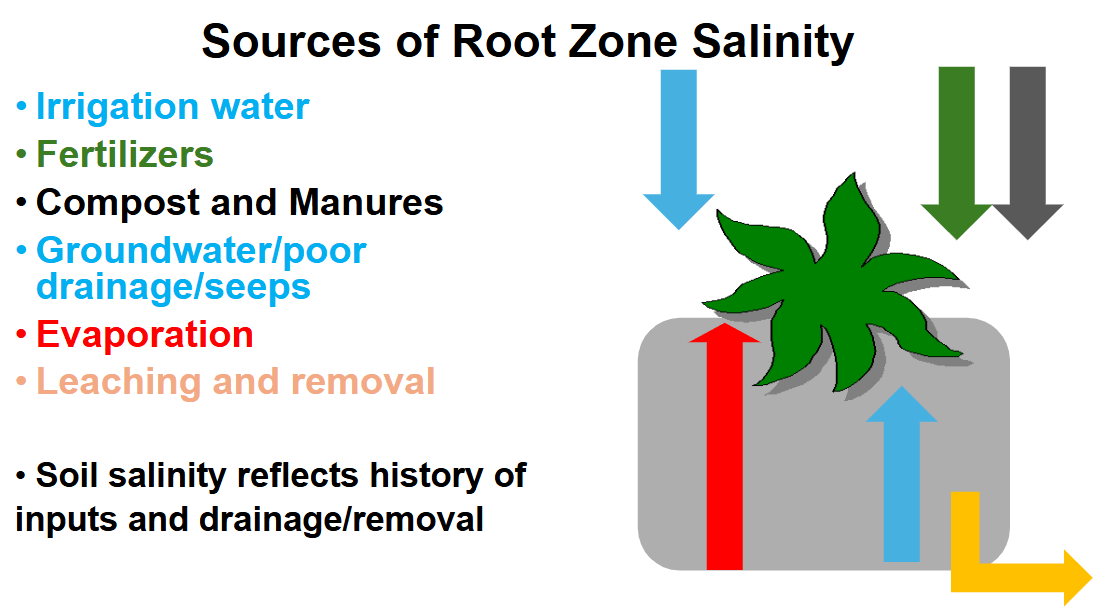 Sources of Root Zone Salinity

• Irrigation water
• Fertilizers
• Compost and Manures
• Groundwater/poor drainage/seeps
• Evaporation
• Leaching and removal

• Soil salinity reflects history of inputs and drainage/removal